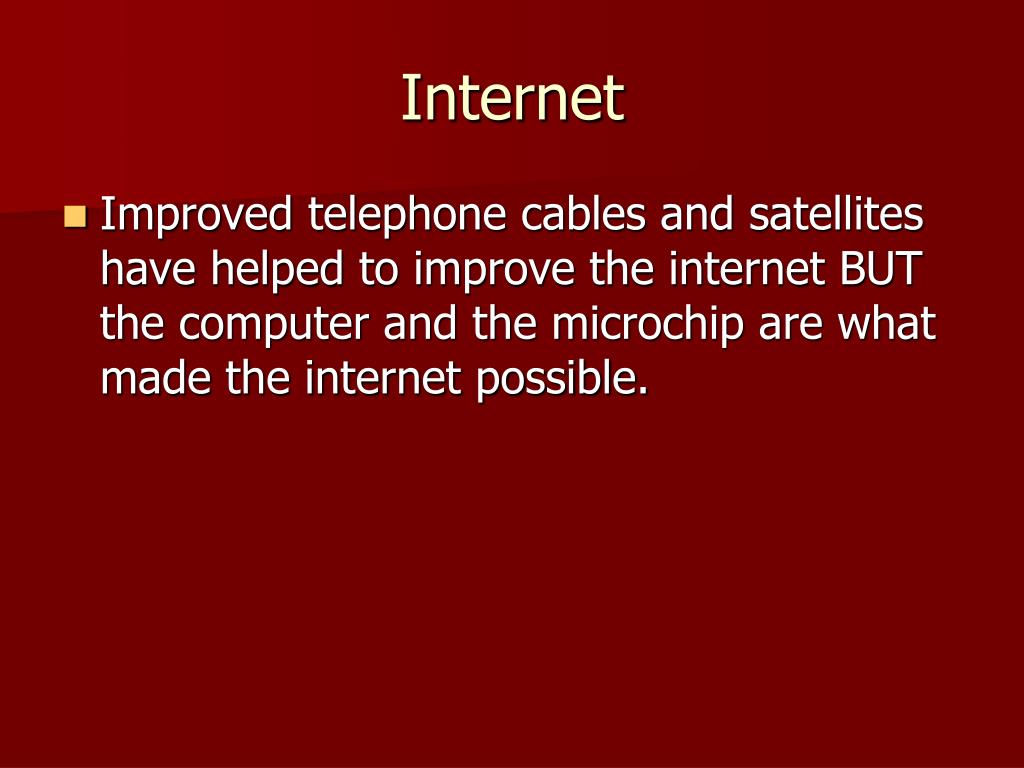 Internet

Improved telephone cables and satellites have helped to improve the internet BUT the computer and the microchip are what made the internet possible.